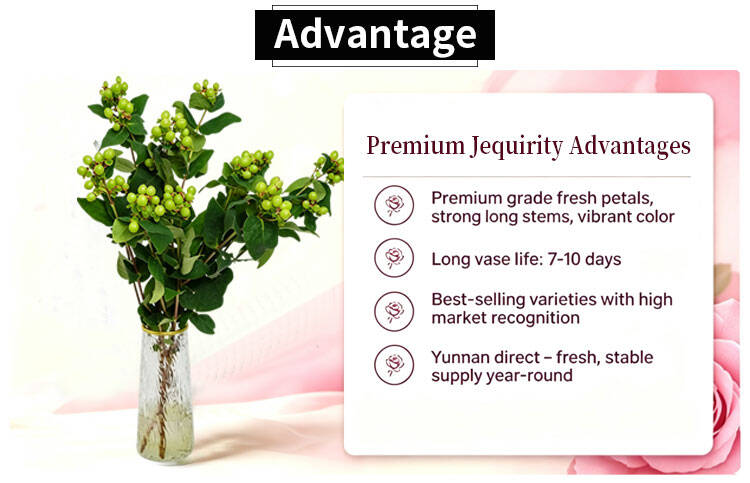 Advantage

Premium Jequirity Advantages

Premium grade fresh petals, strong long stems, vibrant color

Long vase life: 7-10 days

Best-selling varieties with high market recognition

Yunnan direct – fresh, stable supply year-round